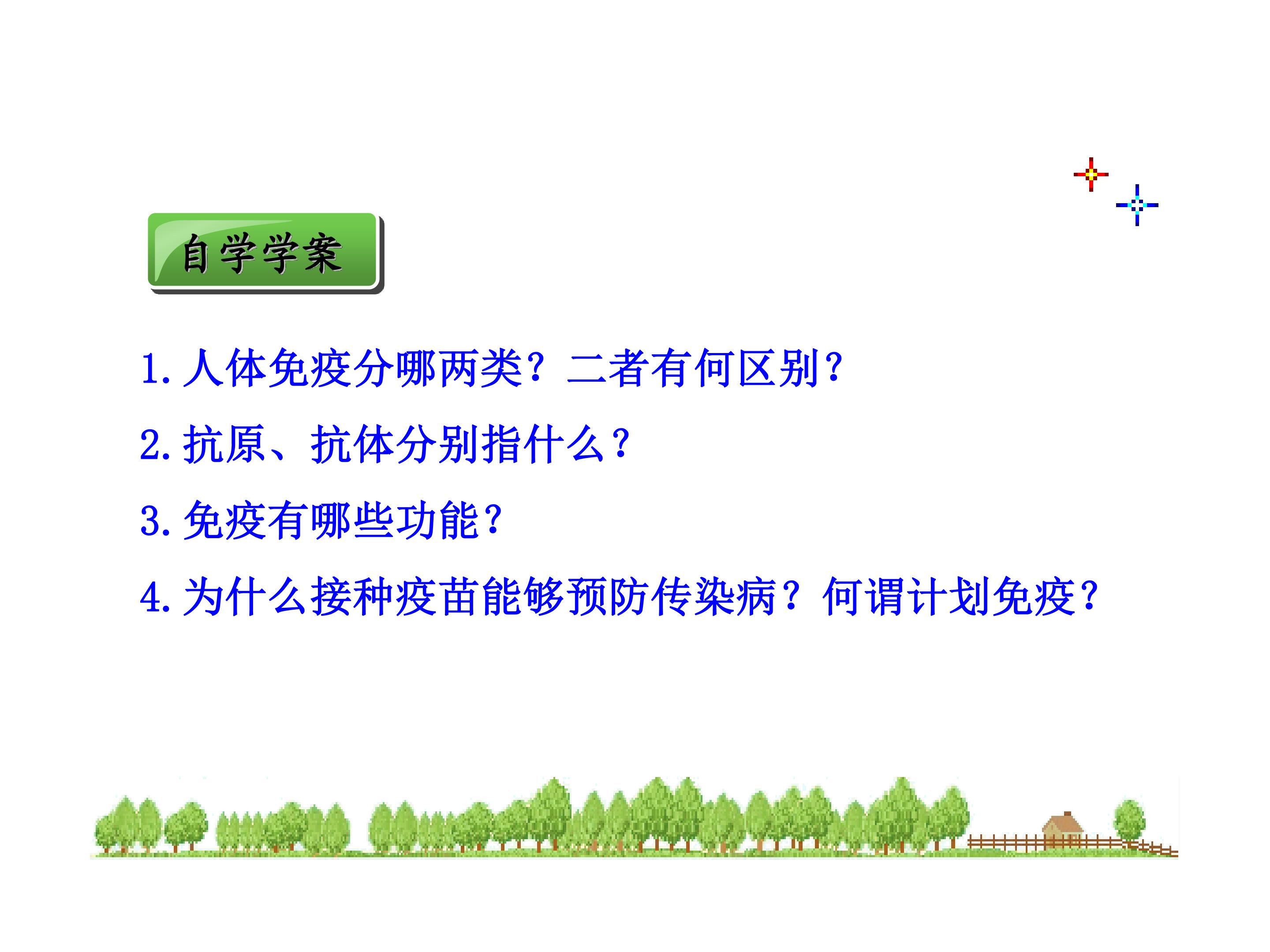 自学学案

1.人体免疫分哪两类？二者有何区别?

2.抗原、抗体分别指什么?

3.免疫有哪些功能?

4.为什么接种疫苗能够预防传染病？何谓计划免疫?